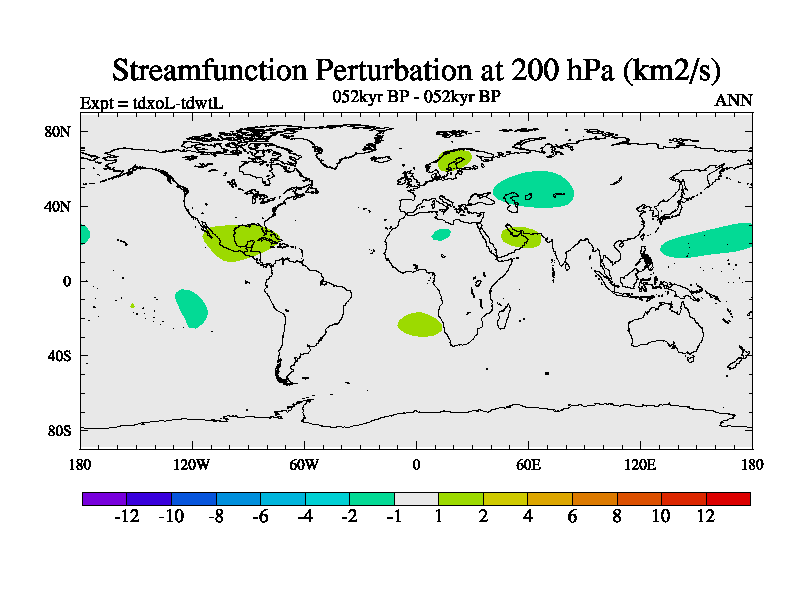 Streamfunction Perturbation at 200 hPa (km2/s)

Expt = tdxoL-tdwtL

052kyr BP - 052kyr BP

ANN

80N
40N
0
40S
80S

180
120W
60W
0
60E
120E
180

-12 -10 -8 -6 -4 -2 -1 1 2 4 6 8 10 12